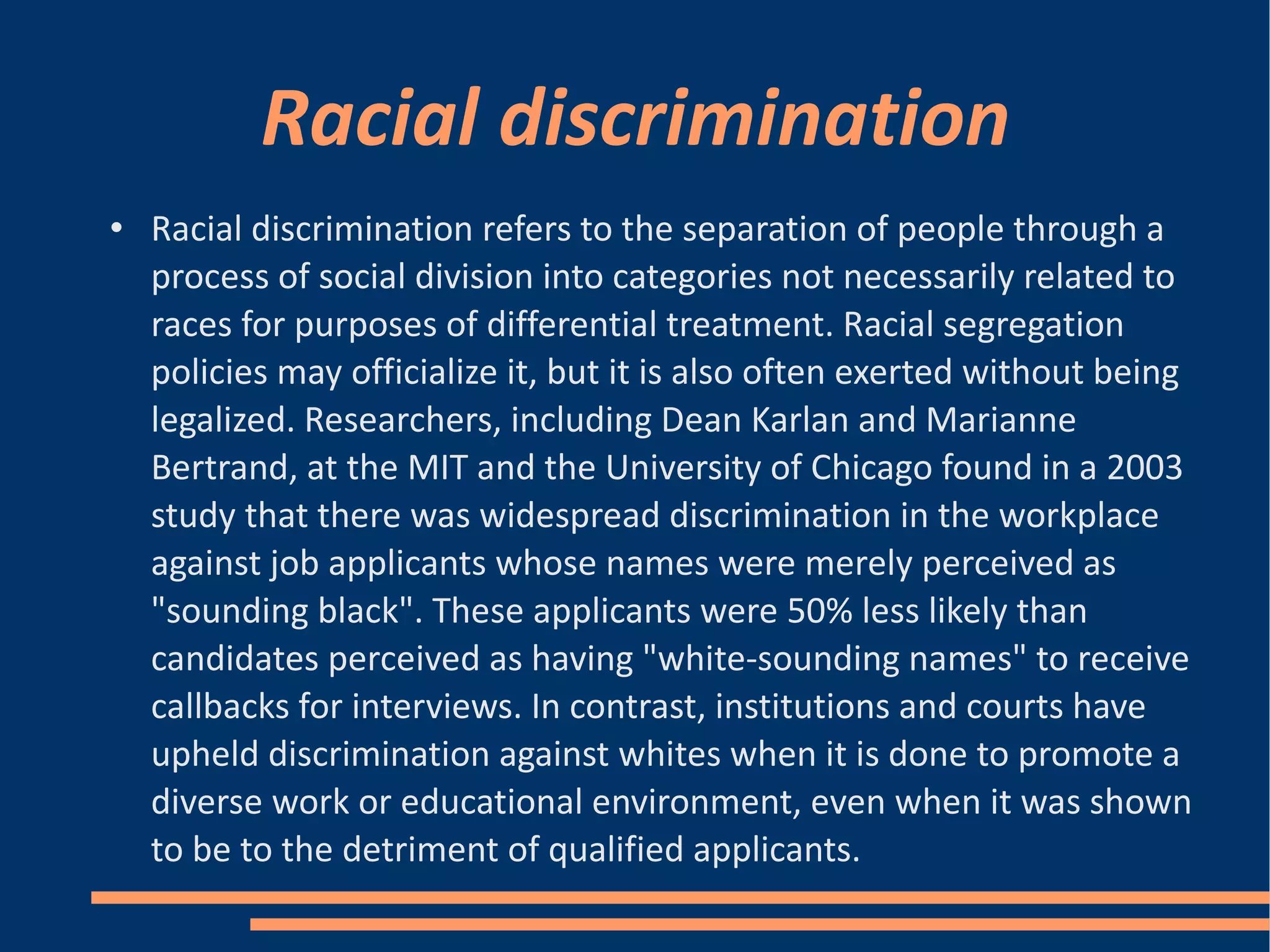 Racial discrimination

• Racial discrimination refers to the separation of people through a process of social division into categories not necessarily related to races for purposes of differential treatment. Racial segregation policies may officialize it, but it is also often exerted without being legalized. Researchers, including Dean Karlan and Marianne Bertrand, at the MIT and the University of Chicago found in a 2003 study that there was widespread discrimination in the workplace against job applicants whose names were merely perceived as "sounding black". These applicants were 50% less likely than candidates perceived as having "white-sounding names" to receive callbacks for interviews. In contrast, institutions and courts have upheld discrimination against whites when it is done to promote a diverse work or educational environment, even when it was shown to be to the detriment of qualified applicants.